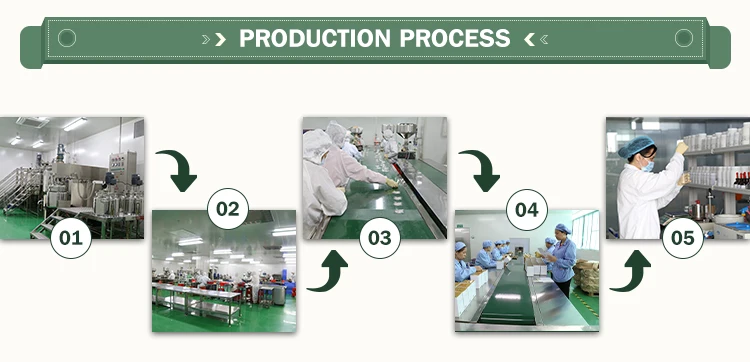 PRODUCTION PROCESS

01

02

03

04

05